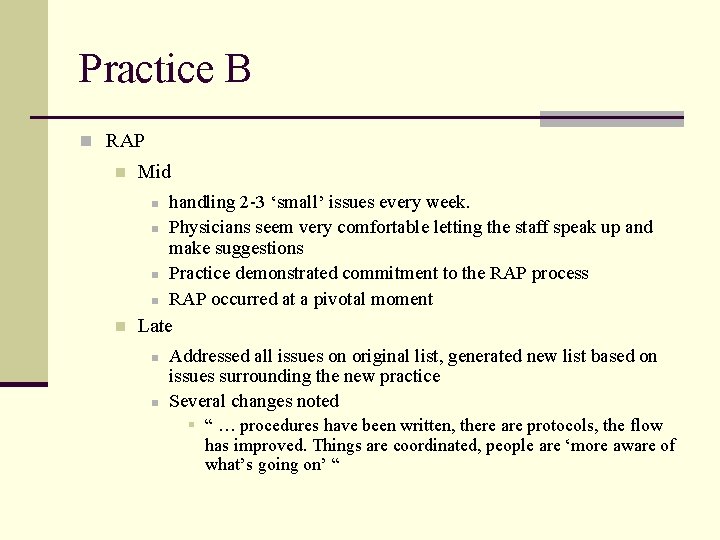 Practice B

RAP

Mid

handling 2-3 ‘small’ issues every week.

Physicians seem very comfortable letting the staff speak up and make suggestions

Practice demonstrated commitment to the RAP process

RAP occurred at a pivotal moment

Late

Addressed all issues on original list, generated new list based on issues surrounding the new practice

Several changes noted

“ … procedures have been written, there are protocols, the flow has improved. Things are coordinated, people are ‘more aware of what’s going on’ “